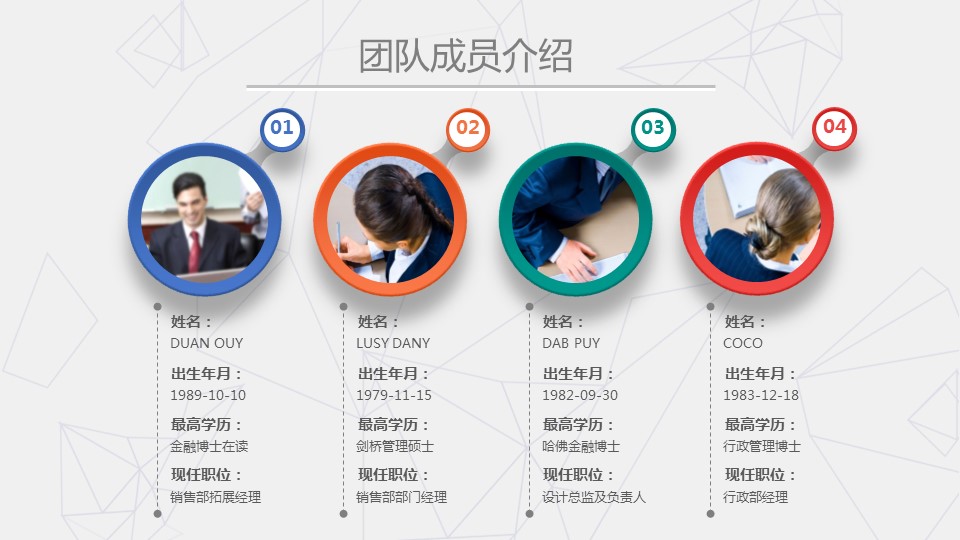 团队成员介绍

01

姓名：
DUAN OUY

出生年月：
1989-10-10

最高学历：
金融博士在读

现任职位：
销售部拓展经理

02

姓名：
LUSY DANY

出生年月：
1979-11-15

最高学历：
剑桥管理硕士

现任职位：
销售部部门经理

03

姓名：
DAB PUY

出生年月：
1982-09-30

最高学历：
哈佛金融博士

现任职位：
设计总监及负责人

04

姓名：
COCO

出生年月：
1983-12-18

最高学历：
行政管理博士

现任职位：
行政部经理